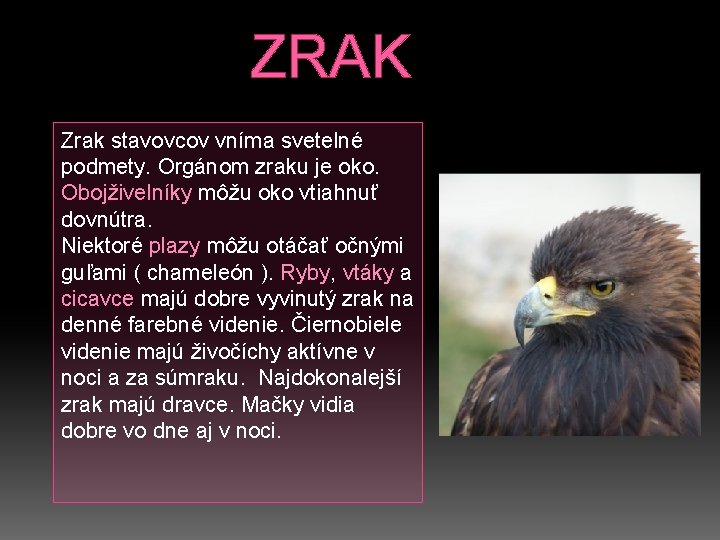 ZRAK

Zrak stavovcov vníma svetelné podmety. Orgánom zraku je oko. Obojživelníky môžu oko vtiahnuť dovnútra.
Niektoré plazy môžu otáčať očnými guľami ( chameleón ). Ryby, vtáky a cicavce majú dobre vyvinutý zrak na denné farebné videnie. Čiernobiele videnie majú živočíchy aktívne v noci a za súmraku.  Najdokonalejší zrak majú dravce. Mačky vidia dobre vo dne aj v noci.